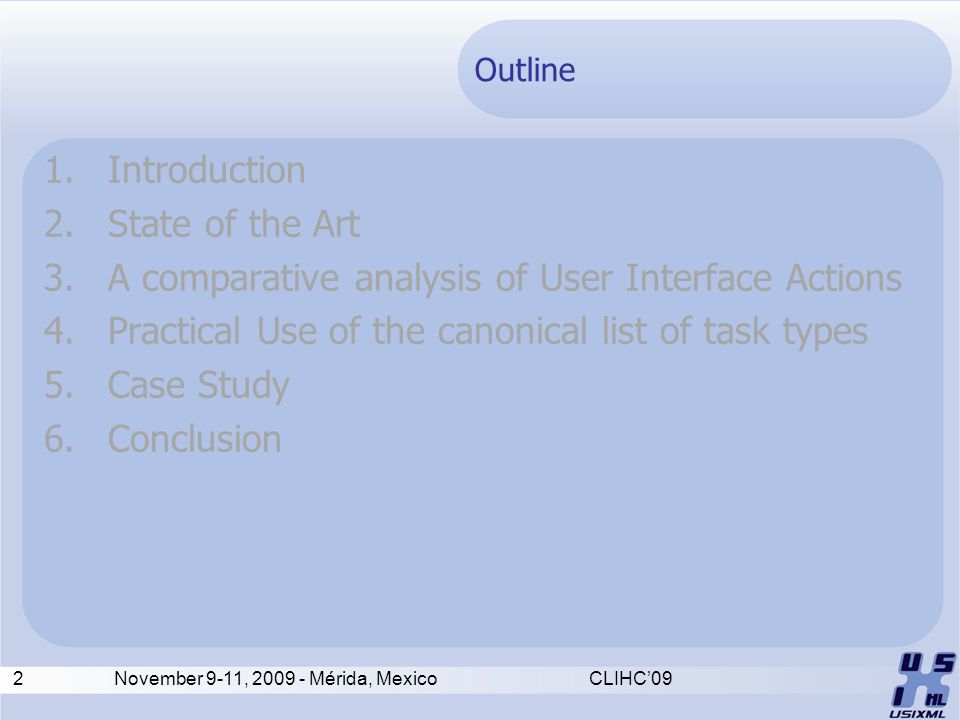 Outline

1. Introduction
2. State of the Art
3. A comparative analysis of User Interface Actions
4. Practical Use of the canonical list of task types
5. Case Study
6. Conclusion

2 November 9-11, 2009 - Mérida, Mexico CLIHC'09

USIXML